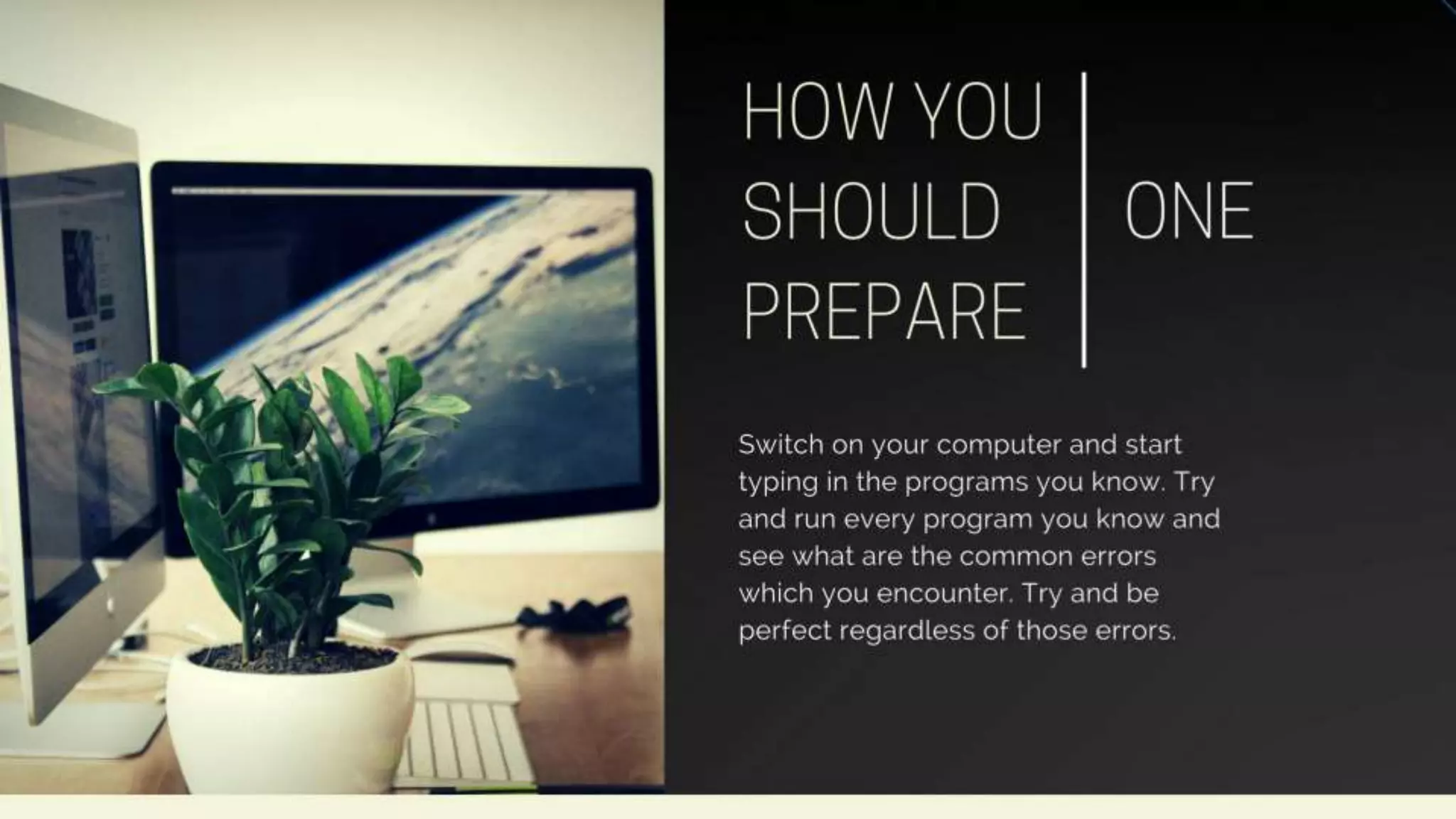 HOW YOU SHOULD PREPARE

ONE

Switch on your computer and start typing in the programs you know. Try and run every program you know and see what are the common errors which you encounter. Try and be perfect regardless of those errors.